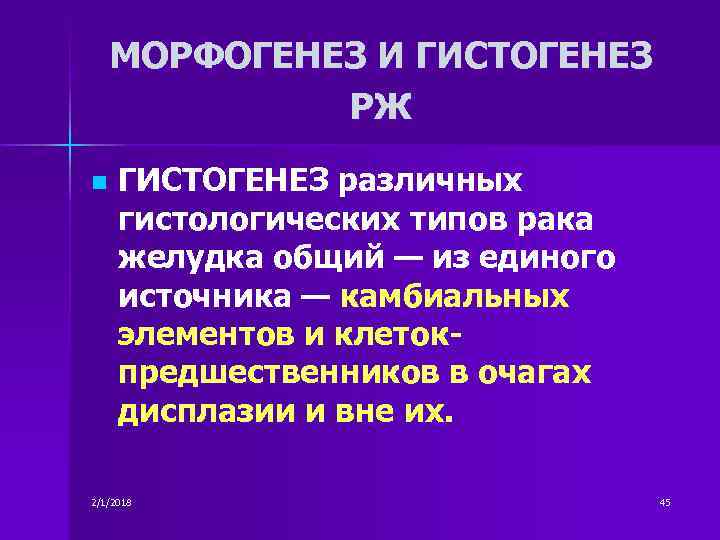 МОРФОГЕНЕЗ И ГИСТОГЕНЕЗ РЖ

ГИСТОГЕНЕЗ различных гистологических типов рака желудка общий — из единого источника — камбиальных элементов и клеток-предшественников в очагах дисплазии и вне их.

2/1/2018

45